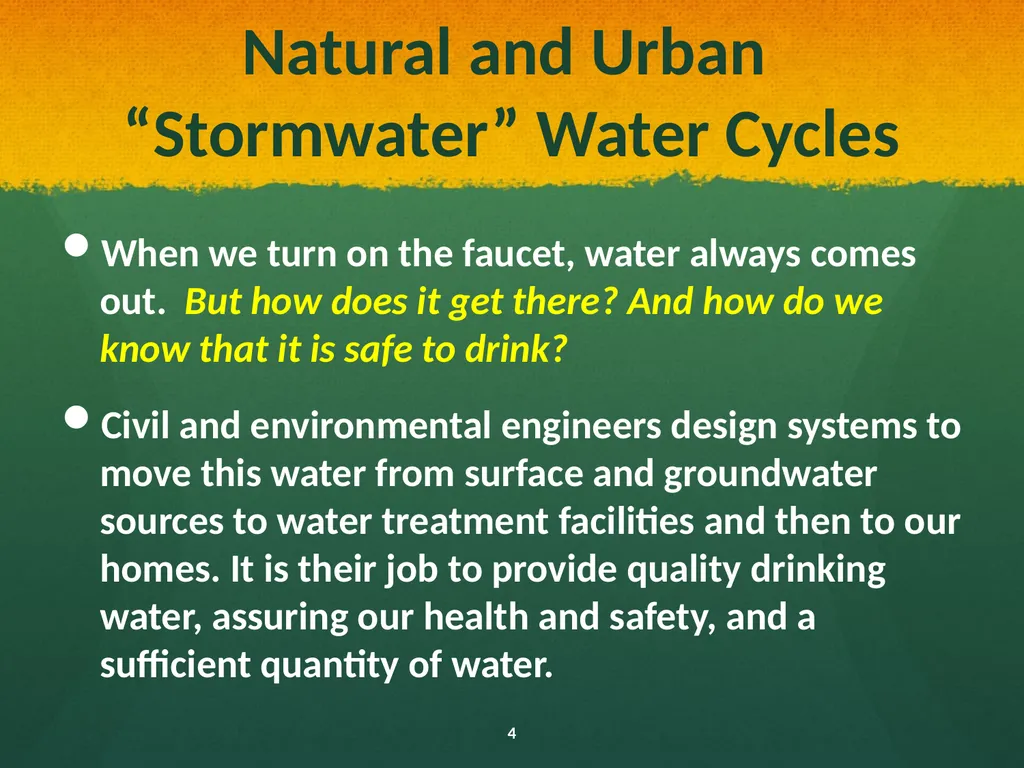 Natural and Urban "Stormwater" Water Cycles

• When we turn on the faucet, water always comes out. But how does it get there? And how do we know that it is safe to drink?

• Civil and environmental engineers design systems to move this water from surface and groundwater sources to water treatment facilities and then to our homes. It is their job to provide quality drinking water, assuring our health and safety, and a sufficient quantity of water.

4